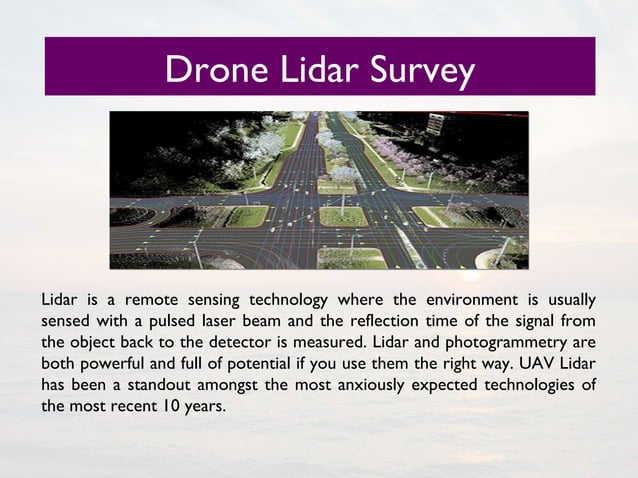 Drone Lidar Survey

Lidar is a remote sensing technology where the environment is usually sensed with a pulsed laser beam and the reflection time of the signal from the object back to the detector is measured. Lidar and photogrammetry are both powerful and full of potential if you use them the right way. UAV Lidar has been a standout amongst the most anxiously expected technologies of the most recent 10 years.